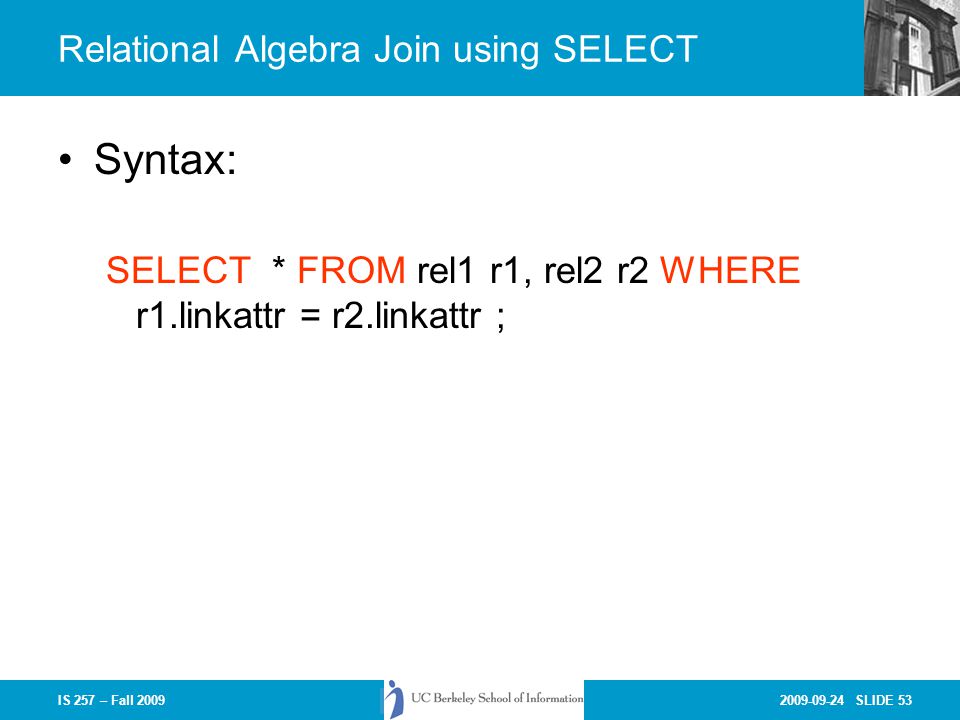 Relational Algebra Join using SELECT

• Syntax:

SELECT * FROM rel1 r1, rel2 r2 WHERE r1.linkattr = r2.linkattr ;

IS 257 – Fall 2009

UC Berkeley School of Information

2009-09-24 SLIDE 53